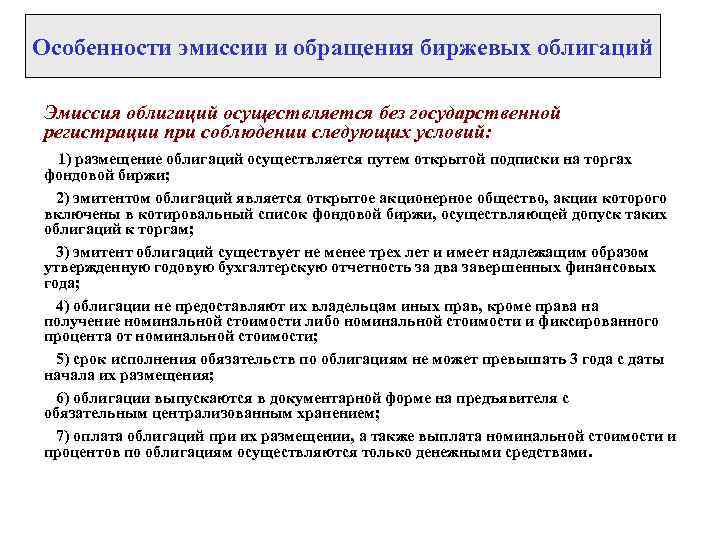 Особенности эмиссии и обращения биржевых облигаций

Эмиссия облигаций осуществляется без государственной регистрации при соблюдении следующих условий:

1) размещение облигаций осуществляется путем открытой подписки на торгах фондовой биржи;

2) эмитентом облигаций является открытое акционерное общество, акции которого включены в котировальный список фондовой биржи, осуществляющей допуск таких облигаций к торгам;

3) эмитент облигаций существует не менее трех лет и имеет надлежащим образом утвержденную годовую бухгалтерскую отчетность за два завершенных финансовых года;

4) облигации не предоставляют их владельцам иных прав, кроме права на получение номинальной стоимости либо номинальной стоимости и фиксированного процента от номинальной стоимости;

5) срок исполнения обязательств по облигациям не может превышать 3 года с даты начала их размещения;

6) облигации выпускаются в документарной форме на предъявителя с обязательным централизованным хранением;

7) оплата облигаций при их размещении, а также выплата номинальной стоимости и процентов по облигациям осуществляются только денежными средствами.